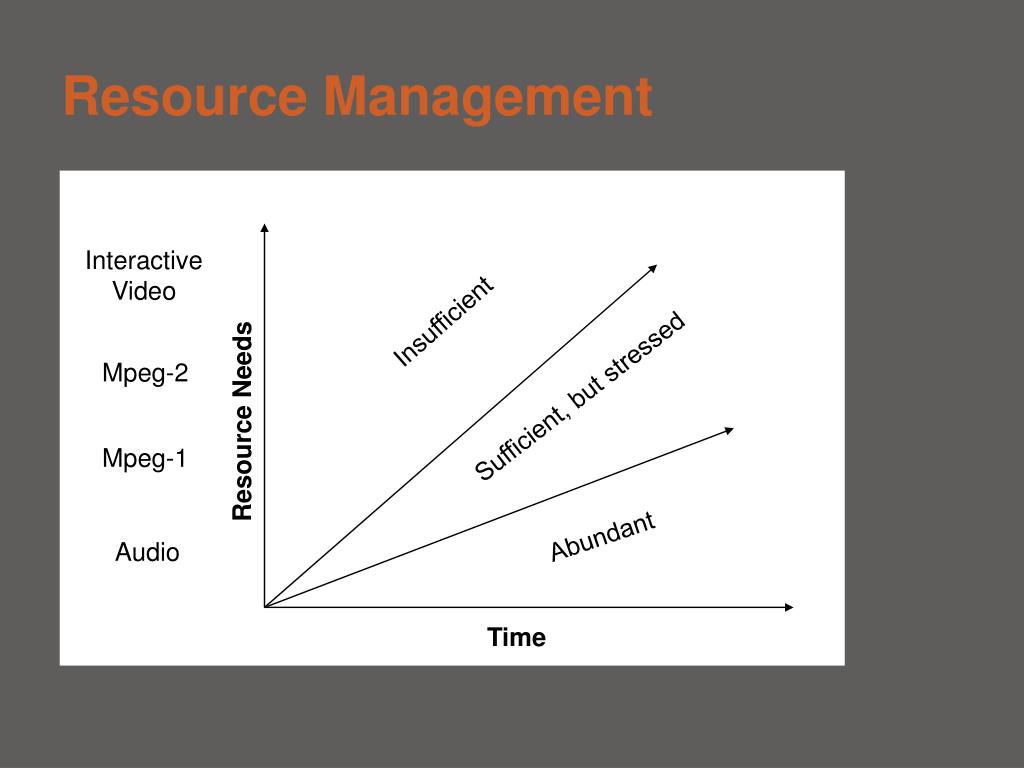 Resource Management

Interactive Video

Mpeg-2

Mpeg-1

Audio

Resource Needs

Insufficient

Sufficient, but stressed

Abundant

Time